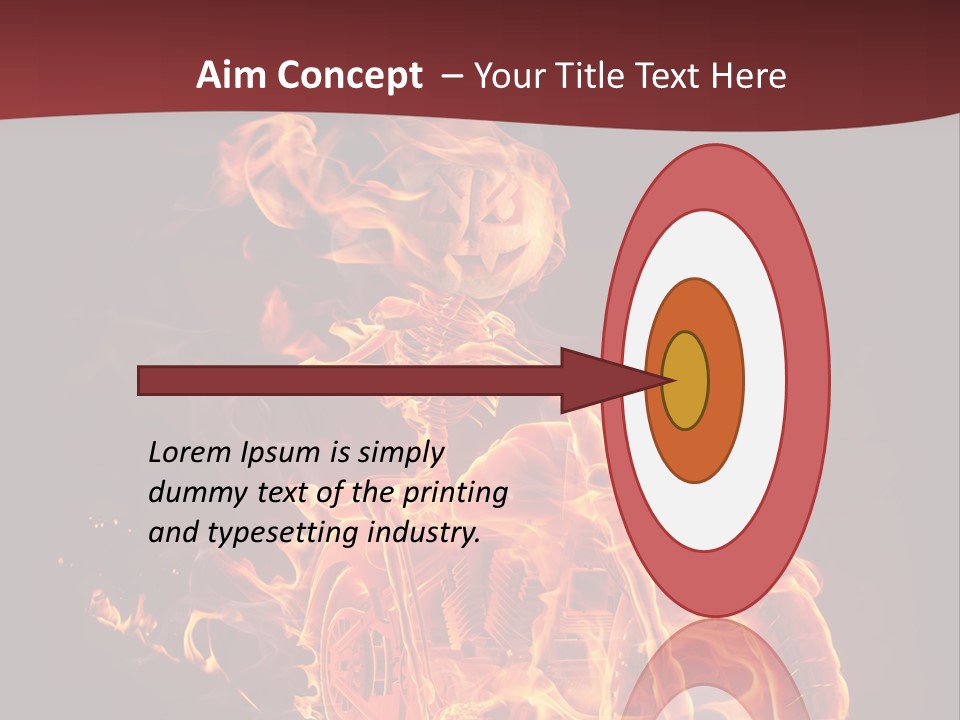 Aim Concept – Your Title Text Here

Lorem Ipsum is simply dummy text of the printing and typesetting industry.